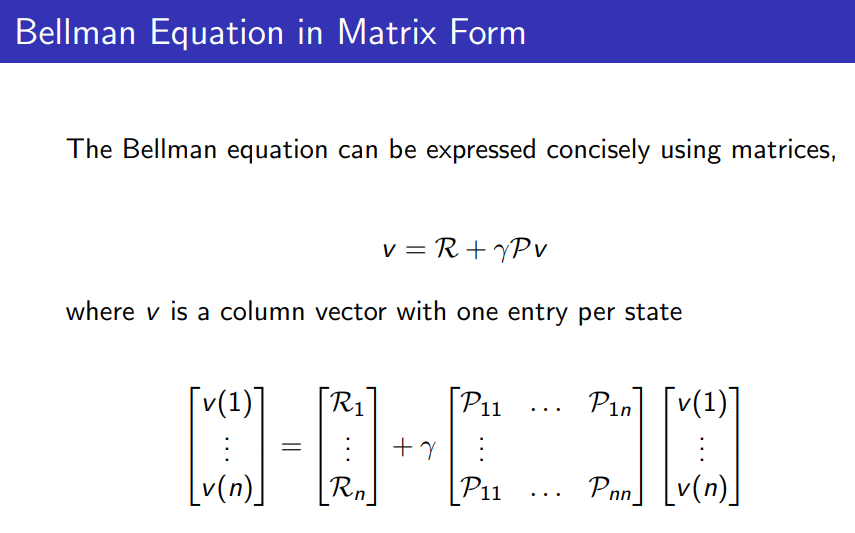 Bellman Equation in Matrix Form

The Bellman equation can be expressed concisely using matrices,

$v = \mathcal{R} + \gamma \mathcal{P} v$

where $v$ is a column vector with one entry per state

$\begin{bmatrix} v(1) \\ \vdots \\ v(n) \end{bmatrix} = \begin{bmatrix} \mathcal{R}_1 \\ \vdots \\ \mathcal{R}_n \end{bmatrix} + \gamma \begin{bmatrix} \mathcal{P}_{11} & \dots & \mathcal{P}_{1n} \\ \vdots & & \\ \mathcal{P}_{11} & \dots & \mathcal{P}_{nn} \end{bmatrix} \begin{bmatrix} v(1) \\ \vdots \\ v(n) \end{bmatrix}$